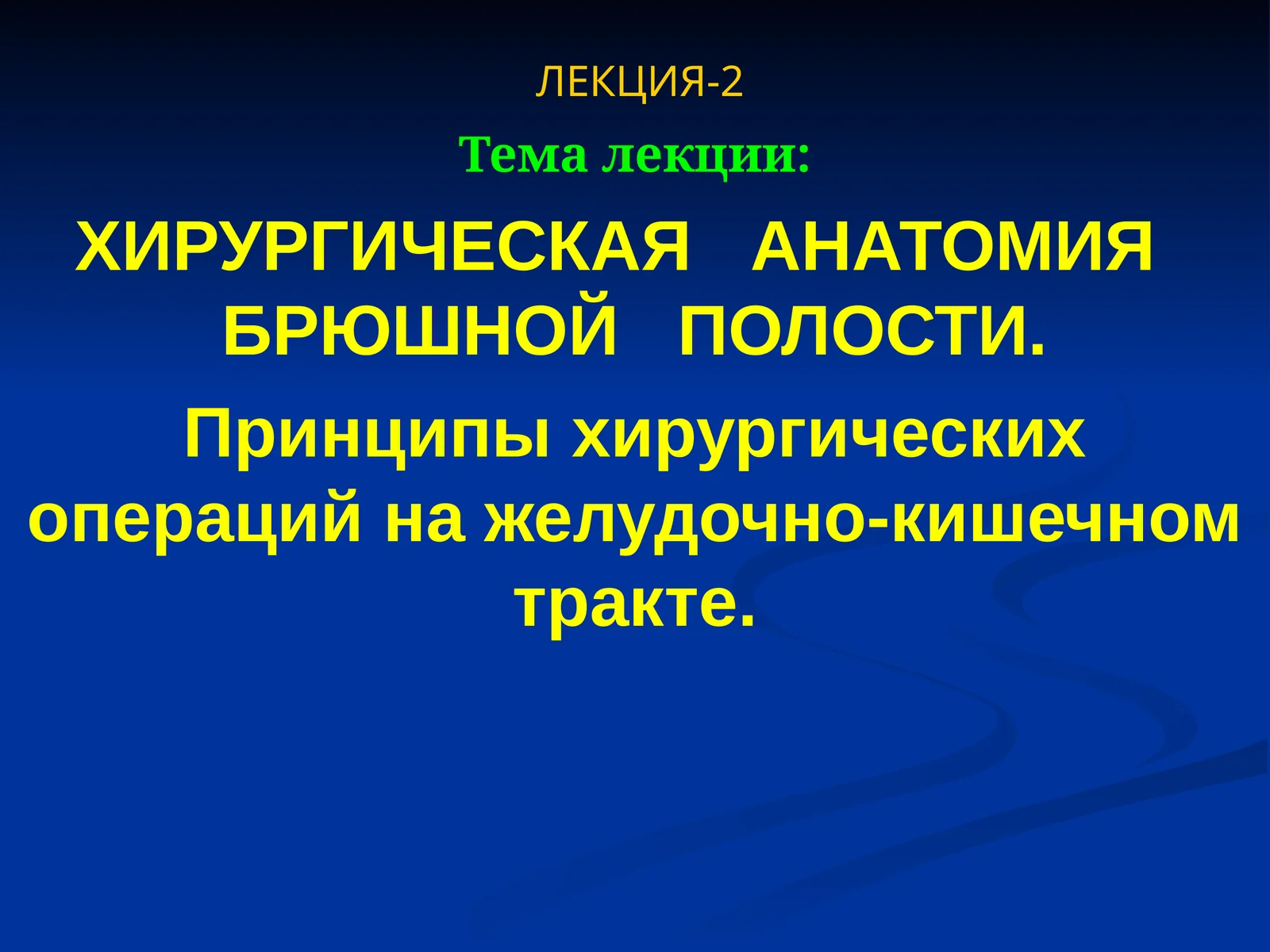 ЛЕКЦИЯ-2

Тема лекции:

ХИРУРГИЧЕСКАЯ АНАТОМИЯ БРЮШНОЙ ПОЛОСТИ.

Принципы хирургических операций на желудочно-кишечном тракте.